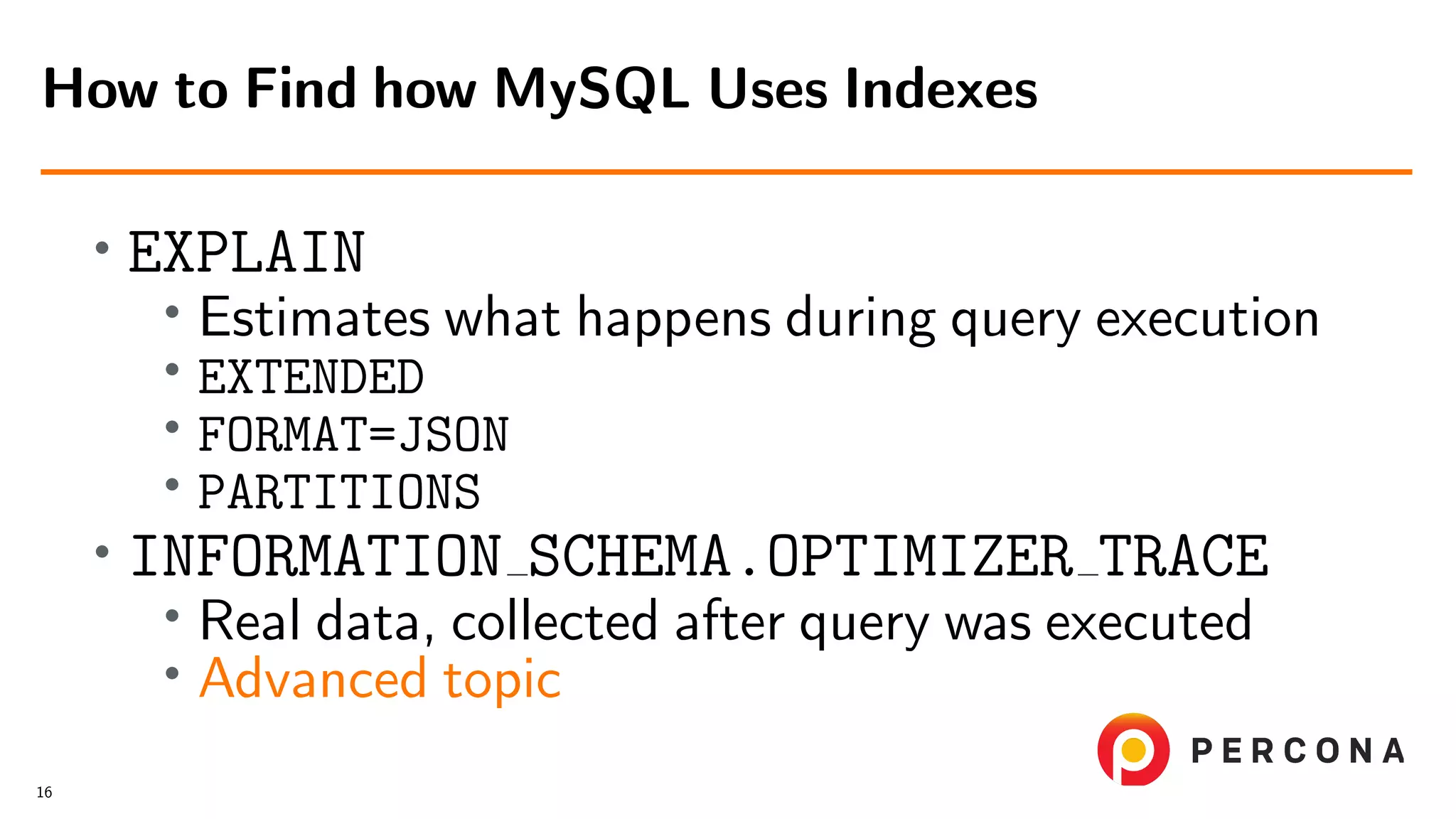 How to Find how MySQL Uses Indexes

• EXPLAIN
  • Estimates what happens during query execution
  • EXTENDED
  • FORMAT=JSON
  • PARTITIONS
• INFORMATION_SCHEMA.OPTIMIZER_TRACE
  • Real data, collected after query was executed
  • Advanced topic

PERCONA

16